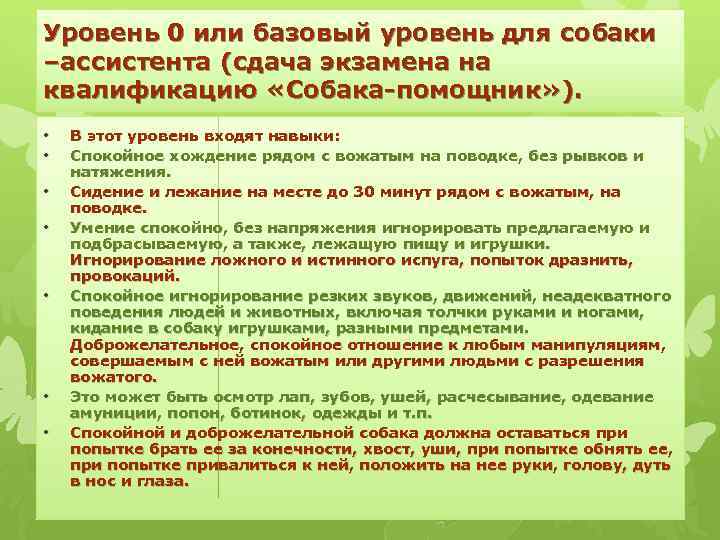 Уровень 0 или базовый уровень для собаки –ассистента (сдача экзамена на квалификацию «Собака-помощник»).

• В этот уровень входят навыки:
• Спокойное хождение рядом с вожатым на поводке, без рывков и натяжения.
• Сидение и лежание на месте до 30 минут рядом с вожатым, на поводке.
• Умение спокойно, без напряжения игнорировать предлагаемую и подбрасываемую, а также, лежащую пищу и игрушки. Игнорирование ложного и истинного испуга, попыток дразнить, провокаций.
• Спокойное игнорирование резких звуков, движений, неадекватного поведения людей и животных, включая толчки руками и ногами, кидание в собаку игрушками, разными предметами. Доброжелательное, спокойное отношение к любым манипуляциям, совершаемым с ней вожатым или другими людьми с разрешения вожатого.
• Это может быть осмотр лап, зубов, ушей, расчесывание, одевание амуниции, попон, ботинок, одежды и т.п.
• Спокойной и доброжелательной собака должна оставаться при попытке брать ее за конечности, хвост, уши, при попытке обнять ее, при попытке привалиться к ней, положить на нее руки, голову, дуть в нос и глаза.